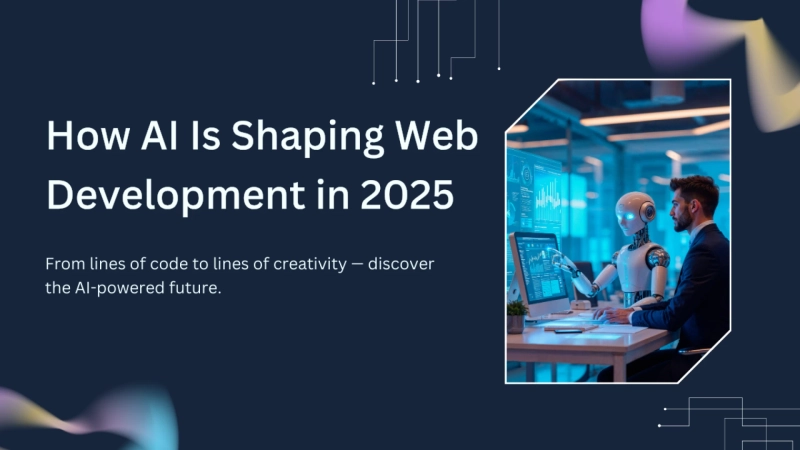 How AI Is Shaping Web Development in 2025

From lines of code to lines of creativity — discover the AI-powered future.